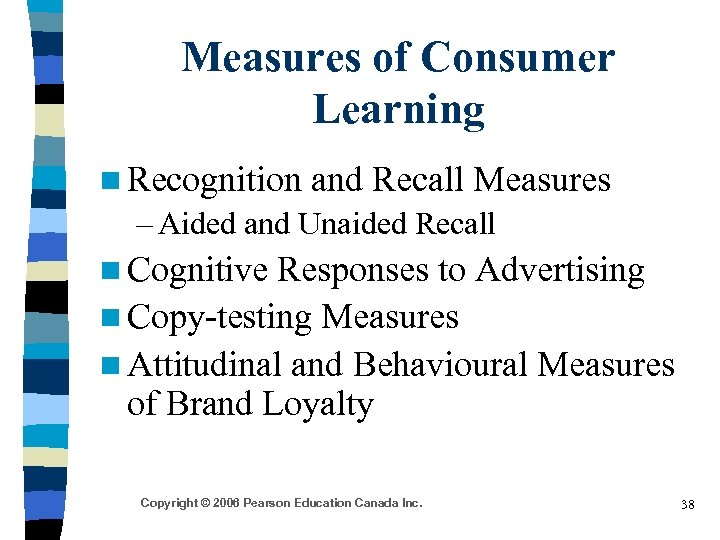 Measures of Consumer Learning

■ Recognition and Recall Measures
– Aided and Unaided Recall

■ Cognitive Responses to Advertising

■ Copy-testing Measures

■ Attitudinal and Behavioural Measures of Brand Loyalty

Copyright © 2006 Pearson Education Canada Inc.

38